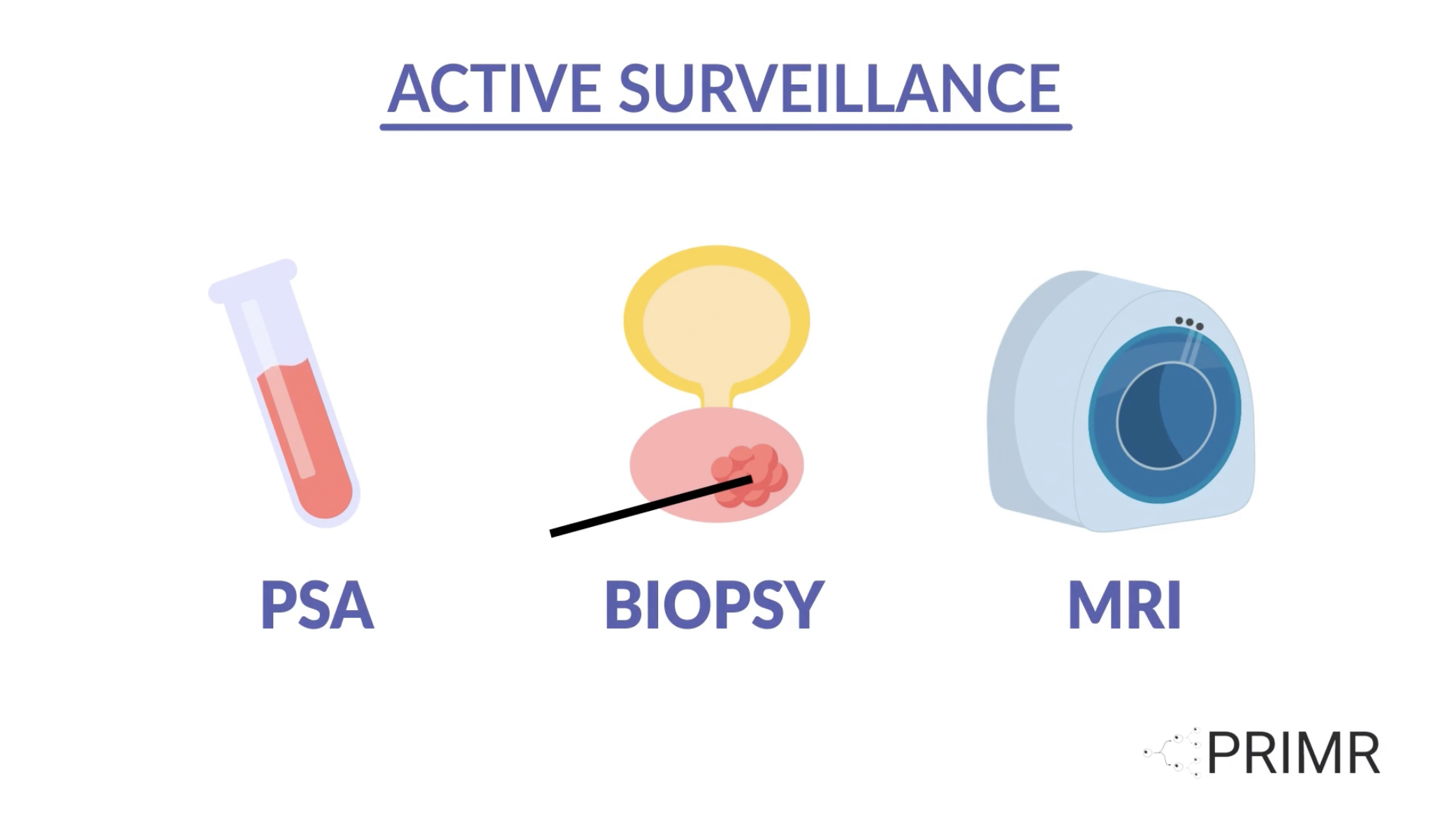 ACTIVE SURVEILLANCE

PSA

BIOPSY

MRI

PRIMR